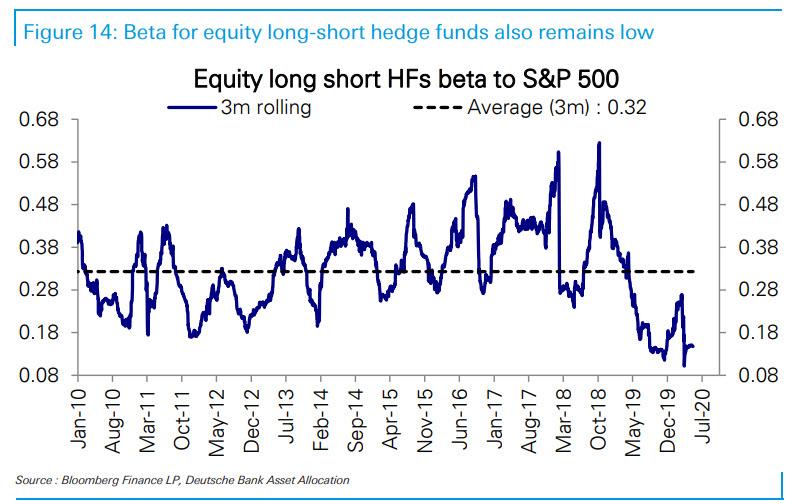 Figure 14: Beta for equity long-short hedge funds also remains low

Equity long short HFs beta to S&P 500

3m rolling

Average (3m) : 0.32

0.68
0.58
0.48
0.38
0.28
0.18
0.08

0.68
0.58
0.48
0.38
0.28
0.18
0.08

Jan-10
Aug-10
Mar-11
Oct-11
May-12
Dec-12
Jul-13
Feb-14
Sep-14
Apr-15
Nov-15
Jun-16
Jan-17
Aug-17
Mar-18
Oct-18
May-19
Dec-19
Jul-20

Source : Bloomberg Finance LP, Deutsche Bank Asset Allocation